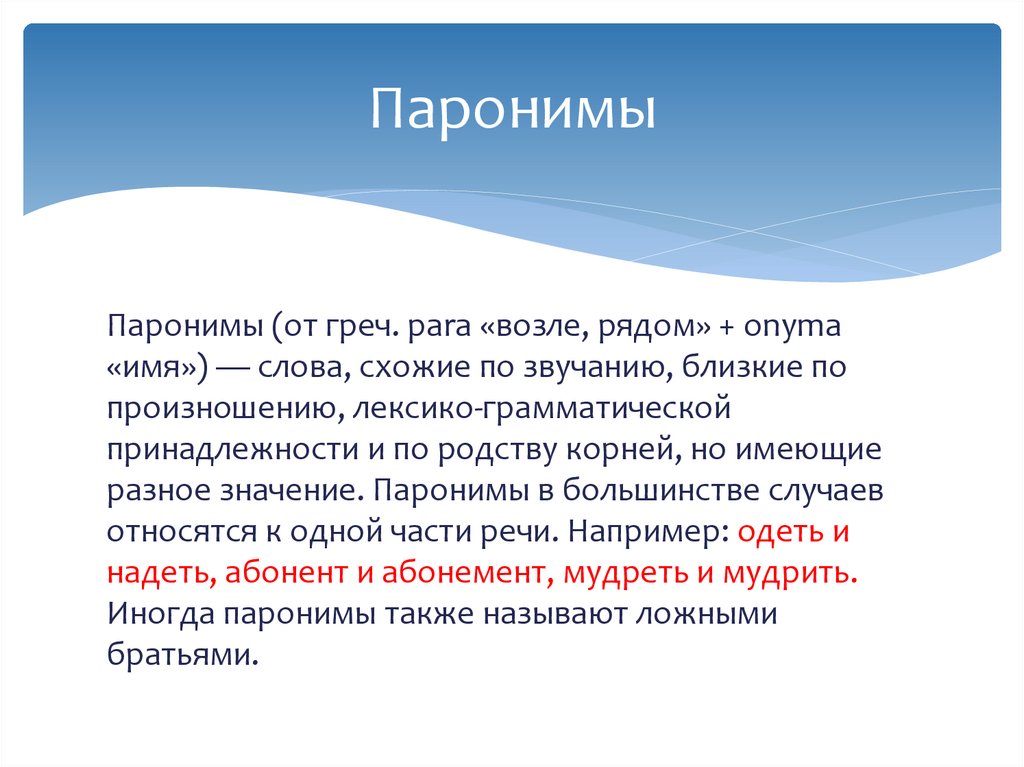 Паронимы

Паронимы (от греч. para «возле, рядом» + onyma «имя») — слова, схожие по звучанию, близкие по произношению, лексико-грамматической принадлежности и по родству корней, но имеющие разное значение. Паронимы в большинстве случаев относятся к одной части речи. Например: одеть и надеть, абонент и абонемент, мудреть и мудрить. Иногда паронимы также называют ложными братьями.